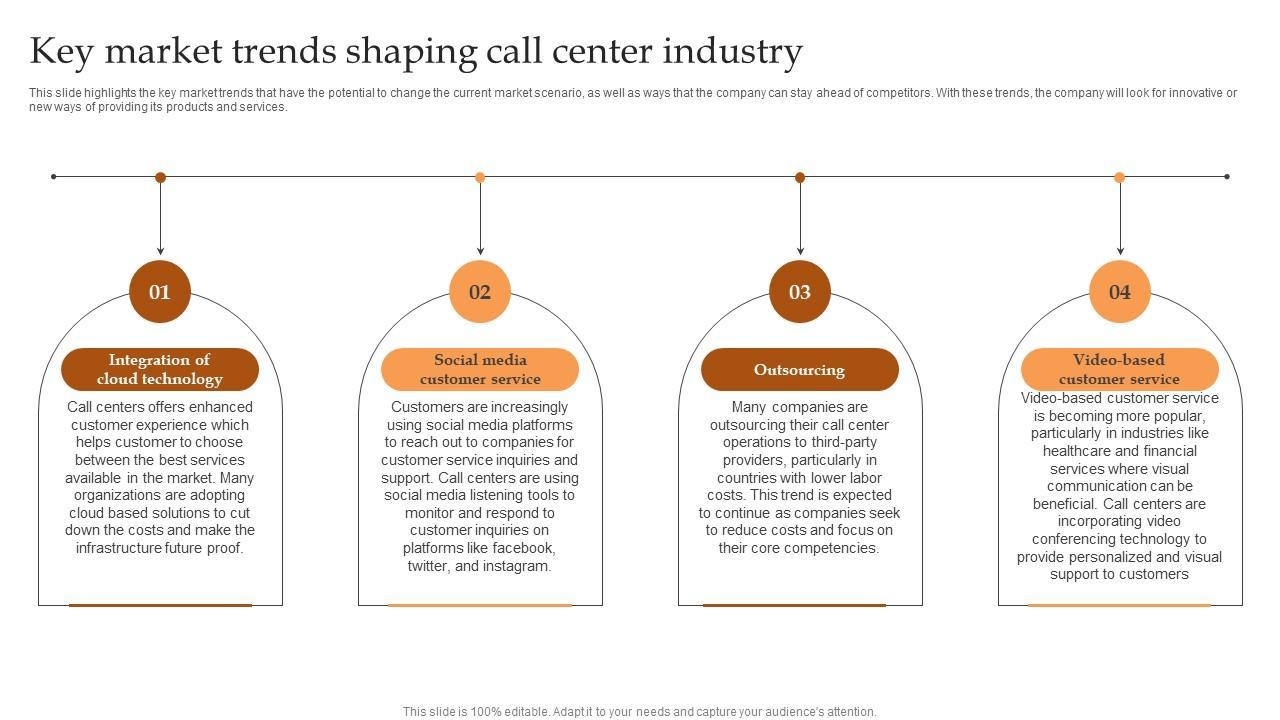 Key market trends shaping call center industry

This slide highlights the key market trends that have the potential to change the current market scenario, as well as ways that the company can stay ahead of competitors. With these trends, the company will look for innovative or new ways of providing its products and services.

01

Integration of cloud technology

Call centers offers enhanced customer experience which helps customer to choose between the best services available in the market. Many organizations are adopting cloud based solutions to cut down the costs and make the infrastructure future proof.

02

Social media customer service

Customers are increasingly using social media platforms to reach out to companies for customer service inquiries and support. Call centers are using social media listening tools to monitor and respond to customer inquiries on platforms like facebook, twitter, and instagram.

03

Outsourcing

Many companies are outsourcing their call center operations to third-party providers, particularly in countries with lower labor costs. This trend is expected to continue as companies seek to reduce costs and focus on their core competencies.

04

Video-based customer service

Video-based customer service is becoming more popular, particularly in industries like healthcare and financial services where visual communication can be beneficial. Call centers are incorporating video conferencing technology to provide personalized and visual support to customers

This slide is 100% editable. Adapt it to your needs and capture your audience's attention.